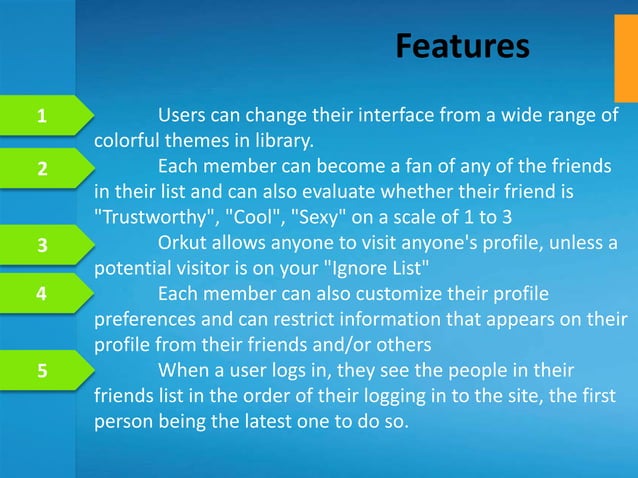 Features

1 Users can change their interface from a wide range of colorful themes in library.

2 Each member can become a fan of any of the friends in their list and can also evaluate whether their friend is "Trustworthy", "Cool", "Sexy" on a scale of 1 to 3

3 Orkut allows anyone to visit anyone's profile, unless a potential visitor is on your "Ignore List"

4 Each member can also customize their profile preferences and can restrict information that appears on their profile from their friends and/or others

5 When a user logs in, they see the people in their friends list in the order of their logging in to the site, the first person being the latest one to do so.